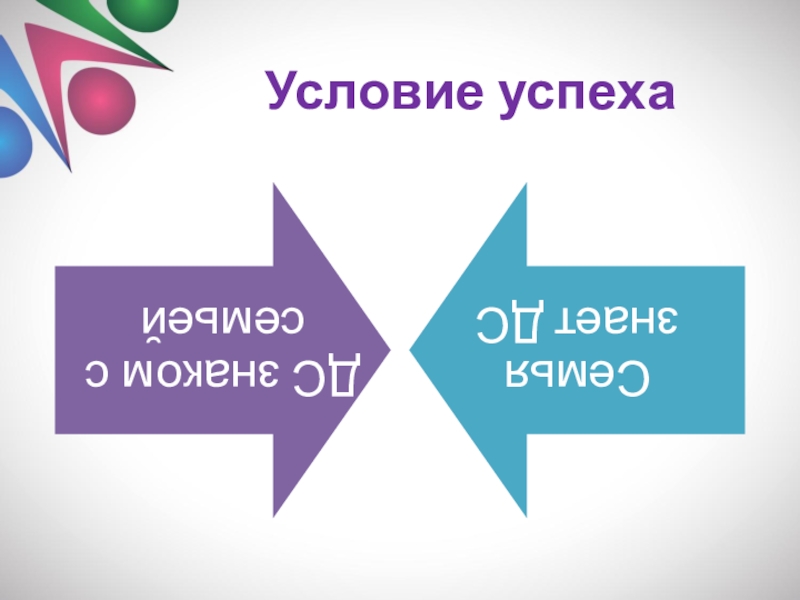 Условие успеха

ДС знаком с семьей

Семья знает ДС